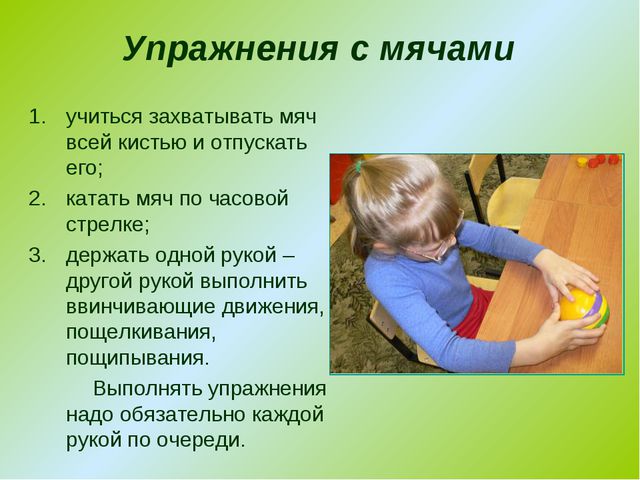 Упражнения с мячами

1. учиться захватывать мяч всей кистью и отпускать его;
2. катать мяч по часовой стрелке;
3. держать одной рукой – другой рукой выполнить ввинчивающие движения, пощелкивания, пощипывания.

Выполнять упражнения надо обязательно каждой рукой по очереди.